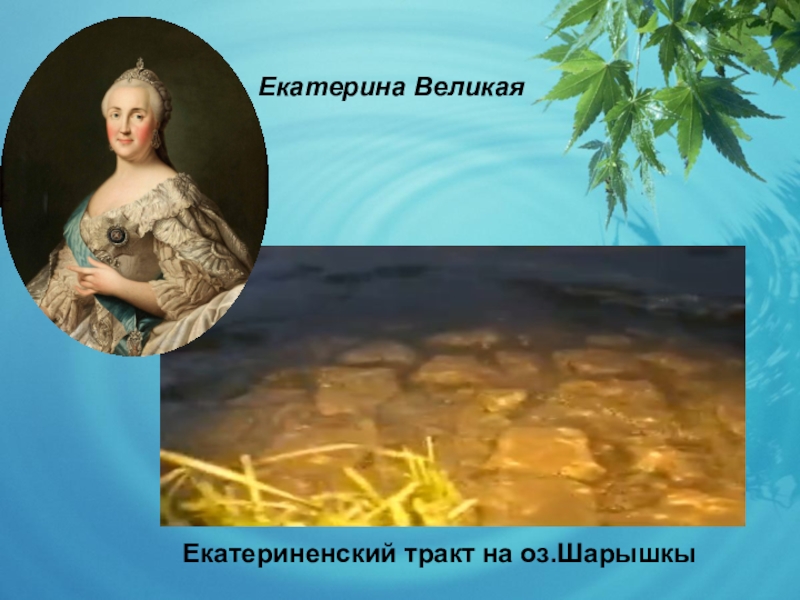 Екатерина Великая

Екатериненский тракт на оз.Шарышкы